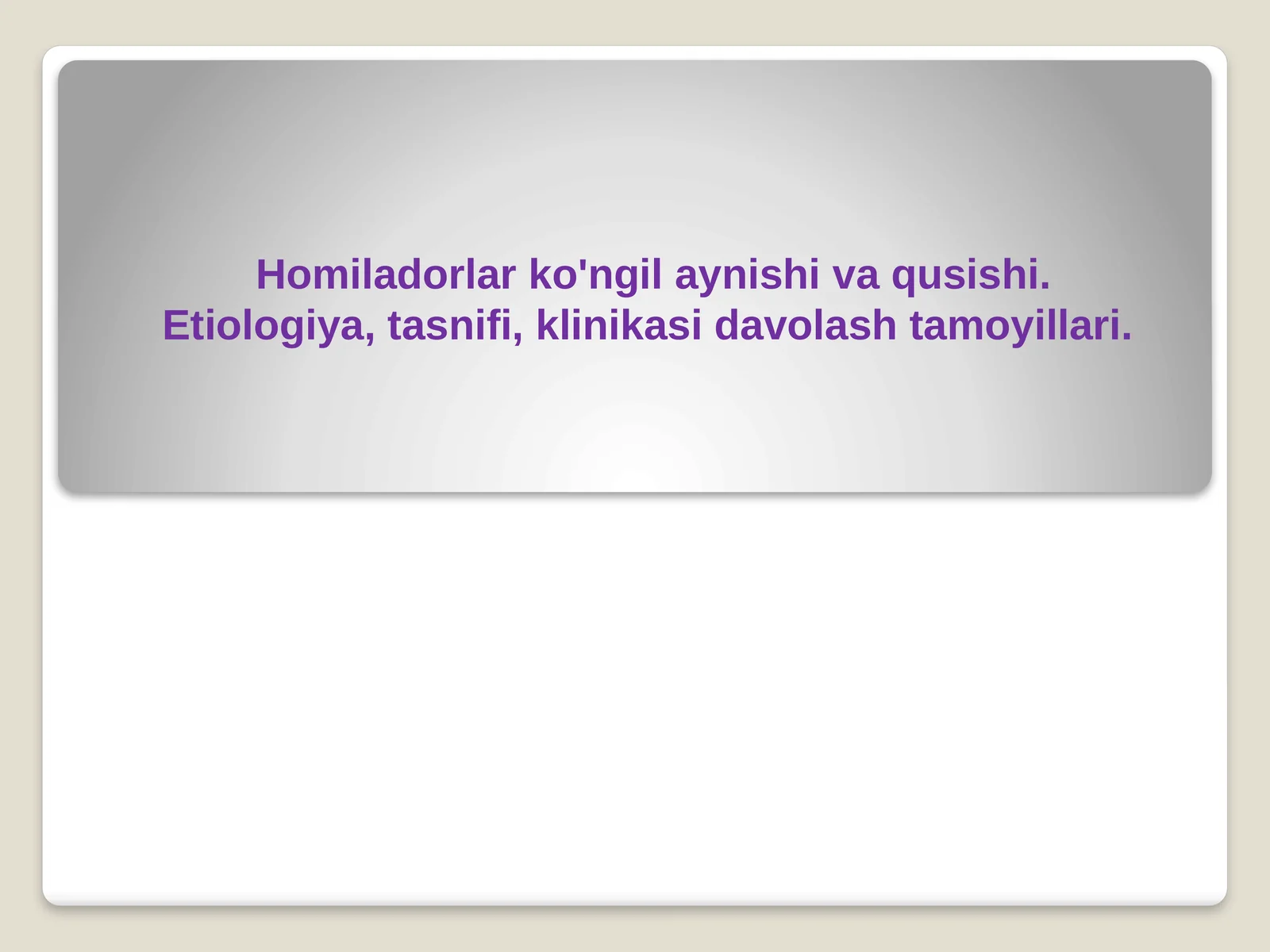 Homiladorlar ko'ngil aynishi va qusishi. Etiologiya, tasnifi, klinikasi davolash tamoyillari.